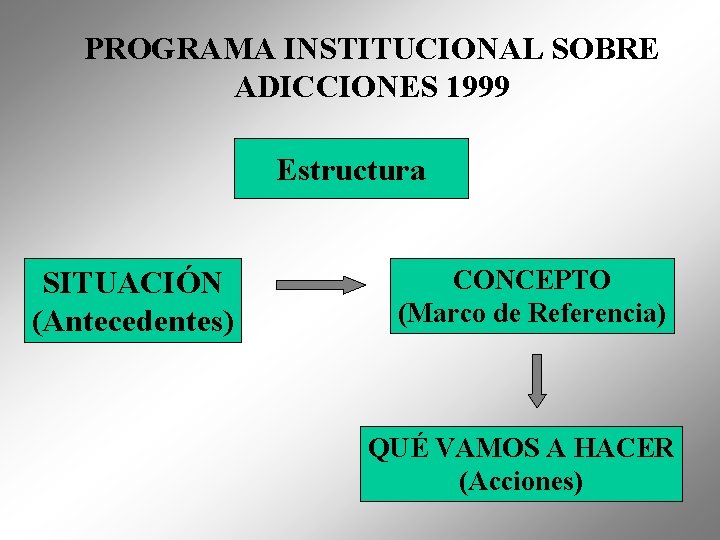 PROGRAMA INSTITUCIONAL SOBRE ADICCIONES 1999

Estructura

SITUACIÓN
(Antecedentes)

CONCEPTO
(Marco de Referencia)

QUÉ VAMOS A HACER
(Acciones)